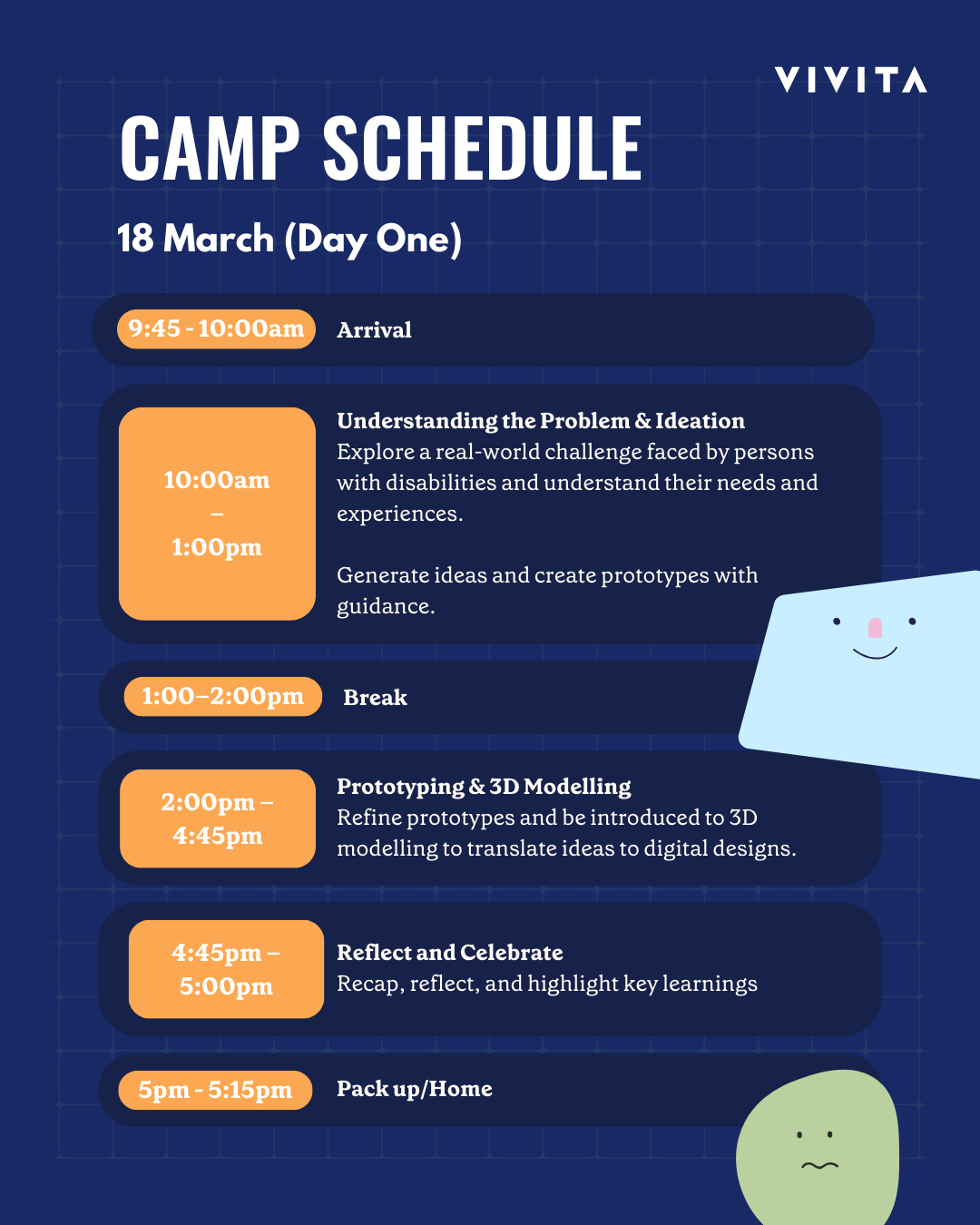 VIVITA

CAMP SCHEDULE

18 March (Day One)

9:45 - 10:00am Arrival

10:00am – 1:00pm

Understanding the Problem & Ideation
Explore a real-world challenge faced by persons with disabilities and understand their needs and experiences.

Generate ideas and create prototypes with guidance.

1:00–2:00pm Break

2:00pm – 4:45pm

Prototyping & 3D Modelling
Refine prototypes and be introduced to 3D modelling to translate ideas to digital designs.

4:45pm – 5:00pm

Reflect and Celebrate
Recap, reflect, and highlight key learnings

5pm - 5:15pm Pack up/Home